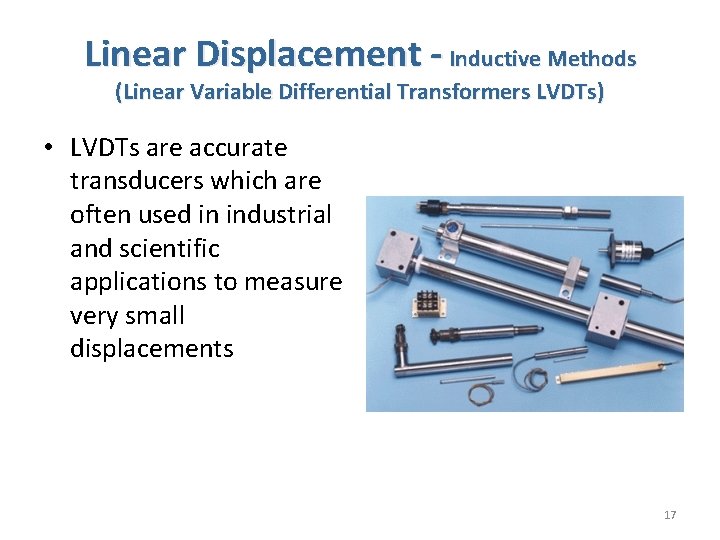 Linear Displacement - Inductive Methods
(Linear Variable Differential Transformers LVDTs)

• LVDTs are accurate transducers which are often used in industrial and scientific applications to measure very small displacements

17